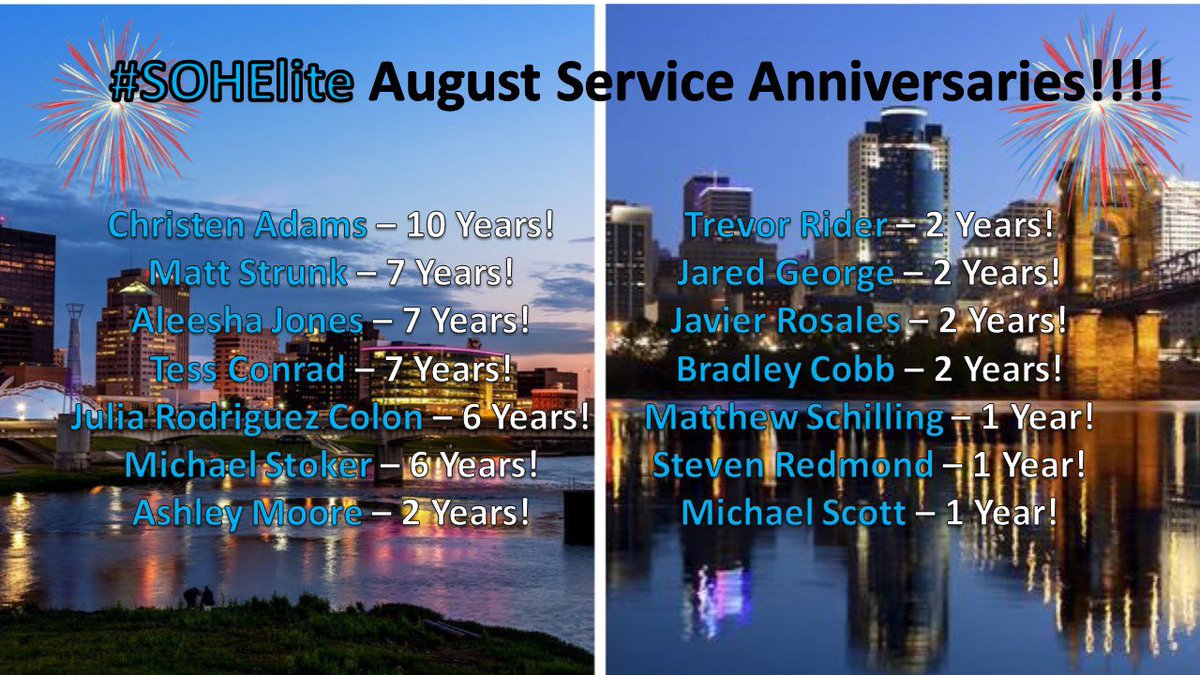 #SOHElite August Service Anniversaries!!!!

Christen Adams – 10 Years!
Matt Strunk – 7 Years!
Aleesha Jones – 7 Years!
Tess Conrad – 7 Years!
Julia Rodriguez Colon – 6 Years!
Michael Stoker – 6 Years!
Ashley Moore – 2 Years!

Trevor Rider – 2 Years!
Jared George – 2 Years!
Javier Rosales – 2 Years!
Bradley Cobb – 2 Years!
Matthew Schilling – 1 Year!
Steven Redmond – 1 Year!
Michael Scott – 1 Year!